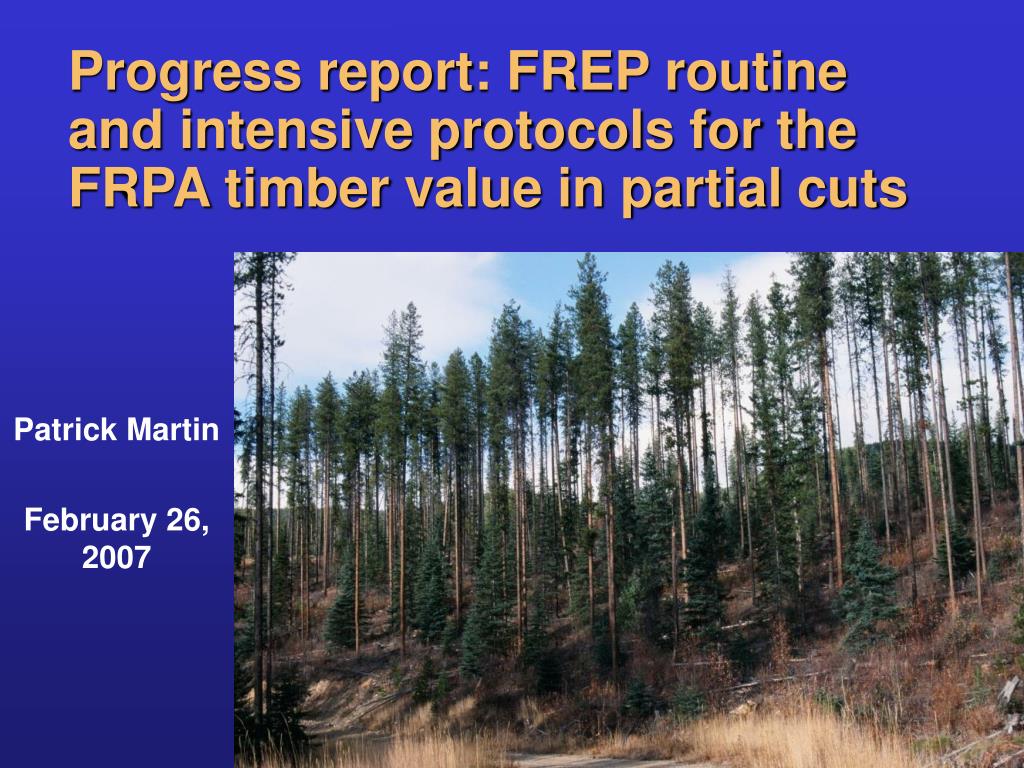 Progress report: FREP routine and intensive protocols for the FRPA timber value in partial cuts

Patrick Martin

February 26, 2007